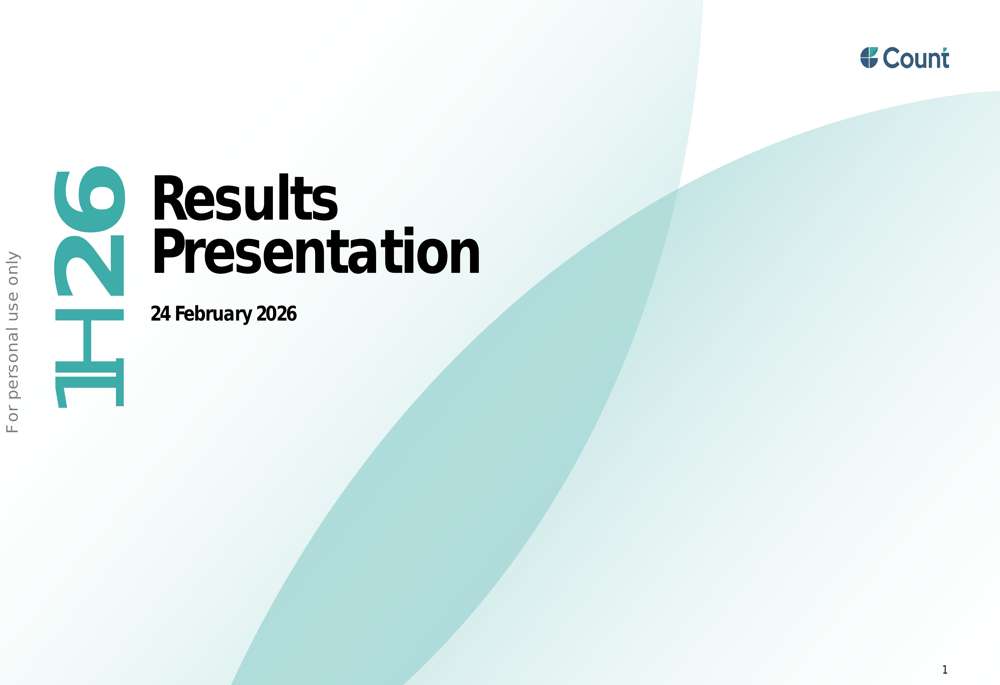 Count

For personal use only

1H26

Results Presentation

24 February 2026

1